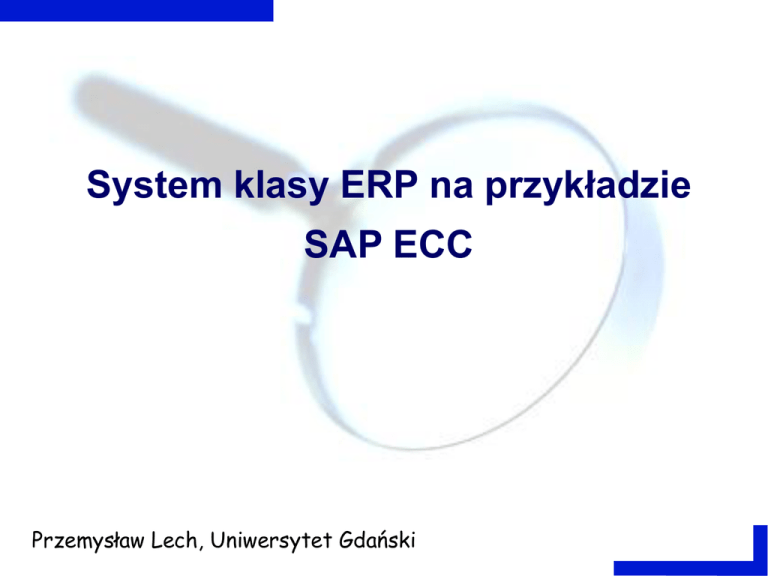 System klasy ERP na przykładzie SAP ECC

Przemysław Lech, Uniwersytet Gdański